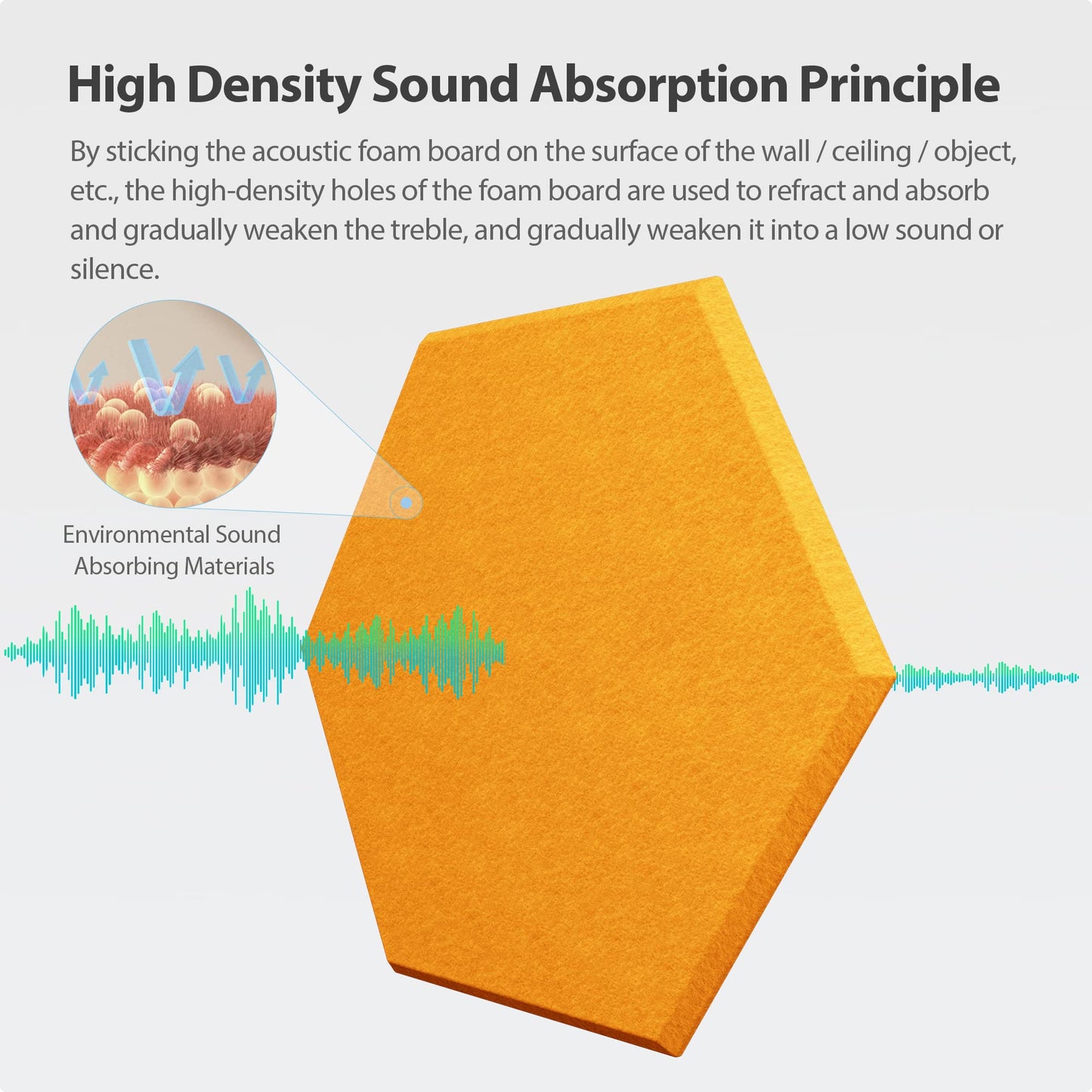 High Density Sound Absorption Principle

By sticking the acoustic foam board on the surface of the wall / ceiling / object, etc., the high-density holes of the foam board are used to refract and absorb and gradually weaken the treble, and gradually weaken it into a low sound or silence.

Environmental Sound Absorbing Materials